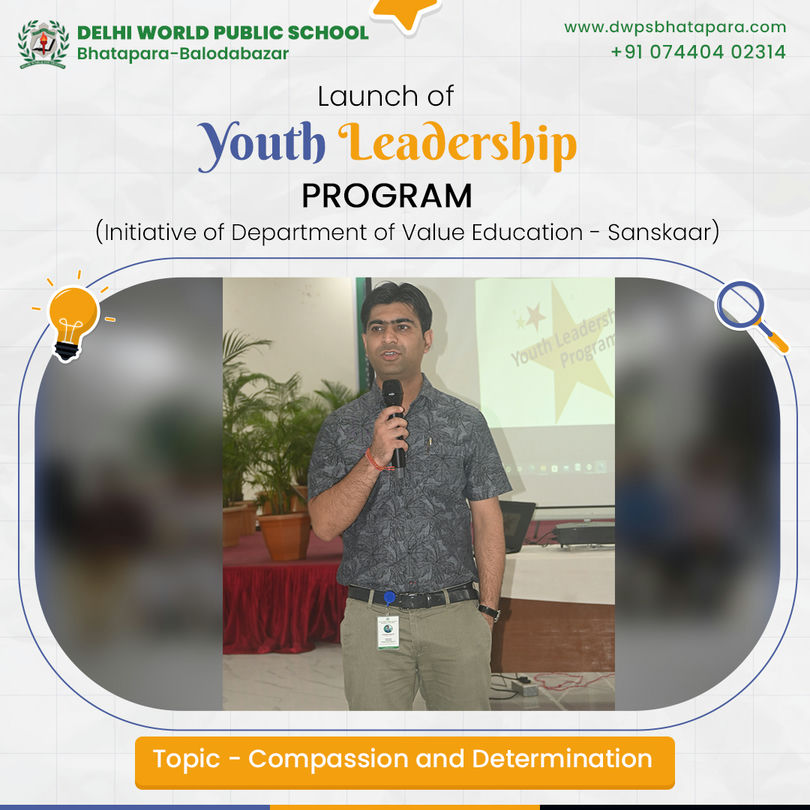 DELHI WORLD PUBLIC SCHOOL
Bhatapara-Balodabazar

www.dwpsbhatapara.com
+91 074404 02314

Launch of
Youth Leadership
PROGRAM
(Initiative of Department of Value Education - Sanskaar)

Youth Leadersh
Program

Topic - Compassion and Determination